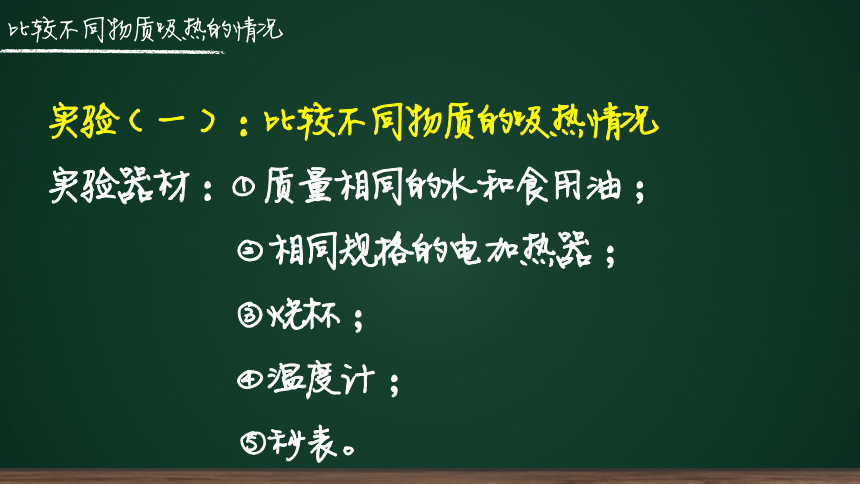 比较不同物质吸热的情况

实验（一）：比较不同物质的吸热情况

实验器材：①质量相同的水和食用油；

②相同规格的电加热器；

③烧杯；

④温度计；

⑤秒表。